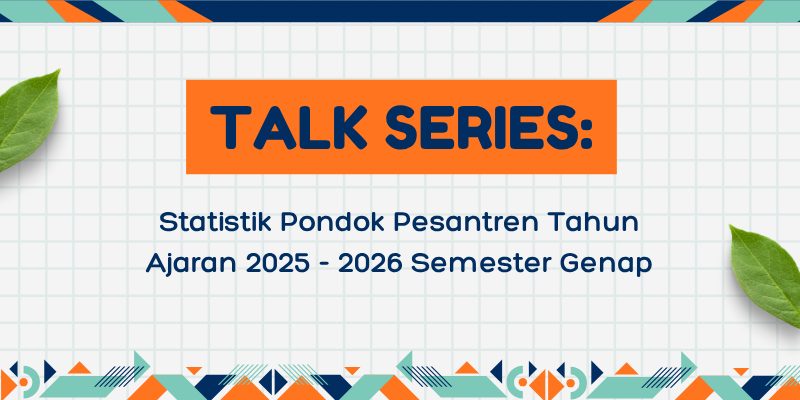 TALK SERIES:

Statistik Pondok Pesantren Tahun Ajaran 2025 - 2026 Semester Genap